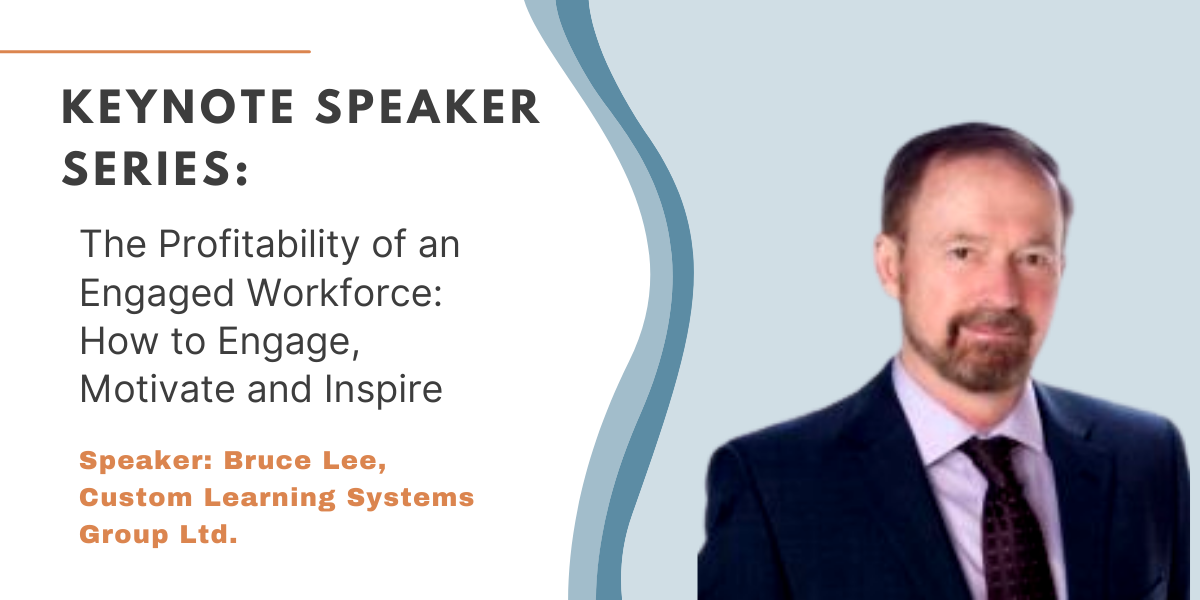 KEYNOTE SPEAKER SERIES:

The Profitability of an Engaged Workforce: How to Engage, Motivate and Inspire

Speaker: Bruce Lee, Custom Learning Systems Group Ltd.